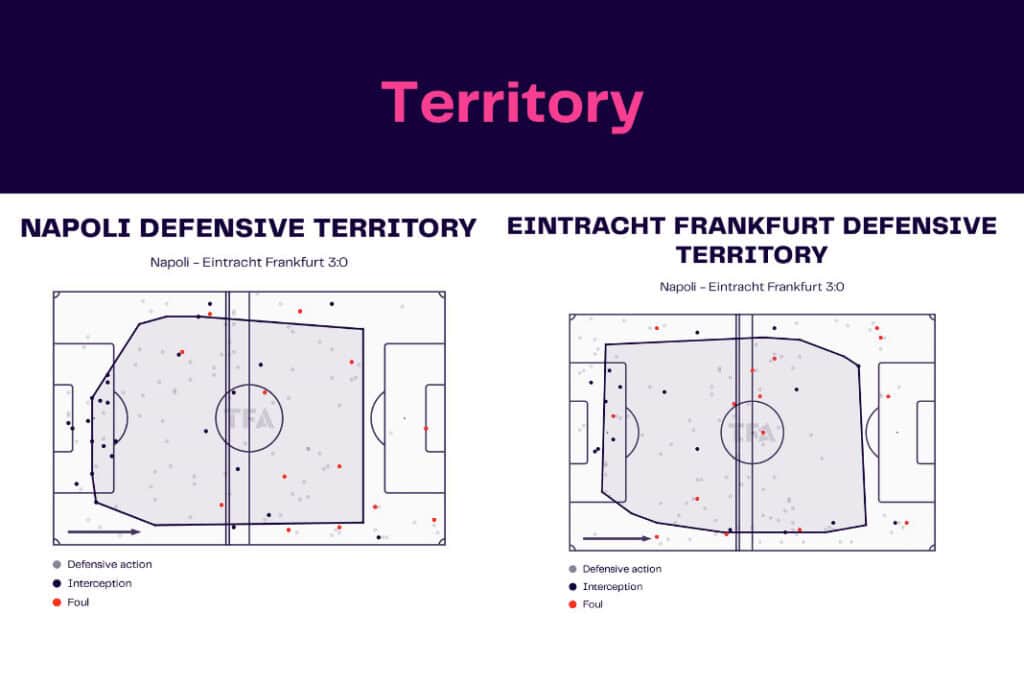 Territory

NAPOLI DEFENSIVE TERRITORY

Napoli - Eintracht Frankfurt 3:0

TFA

Defensive action
Interception
Foul

EINTRACHT FRANKFURT DEFENSIVE TERRITORY

Napoli - Eintracht Frankfurt 3:0

TFA

Defensive action
Interception
Foul